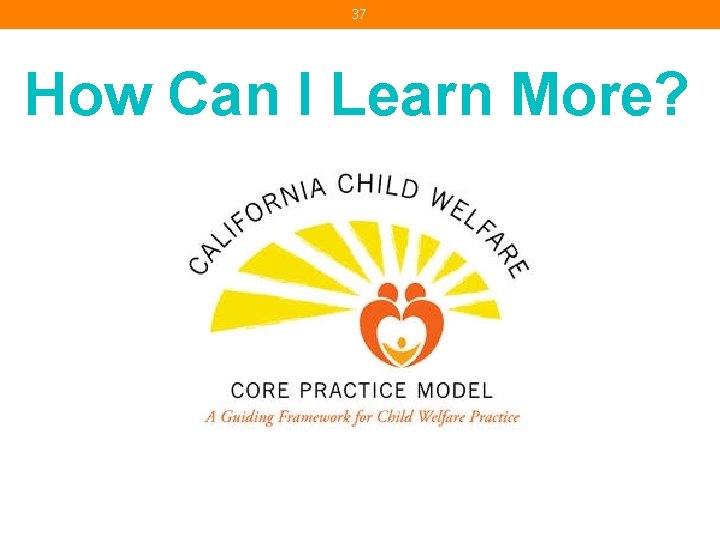 37

How Can I Learn More?

CALIFORNIA CHILD WELFARE

CORE PRACTICE MODEL

A Guiding Framework for Child Welfare Practice